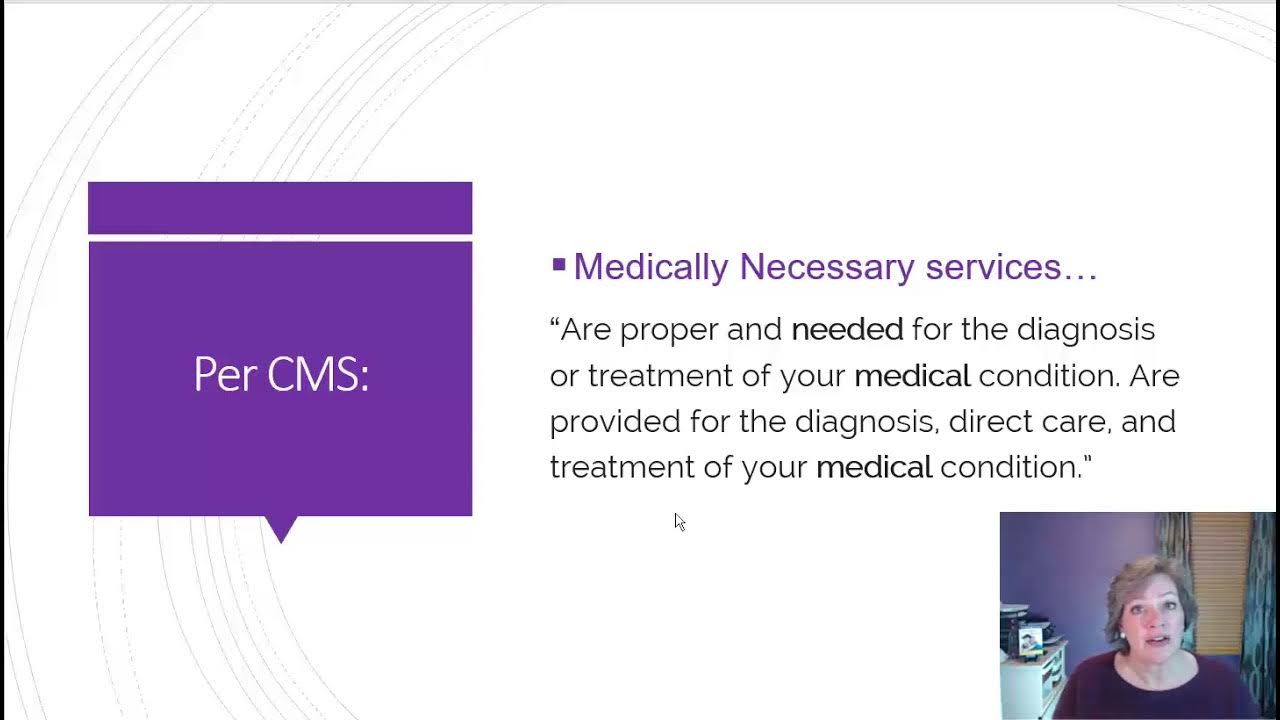 Per CMS:

▪ Medically Necessary services…

“Are proper and needed for the diagnosis or treatment of your medical condition. Are provided for the diagnosis, direct care, and treatment of your medical condition.”